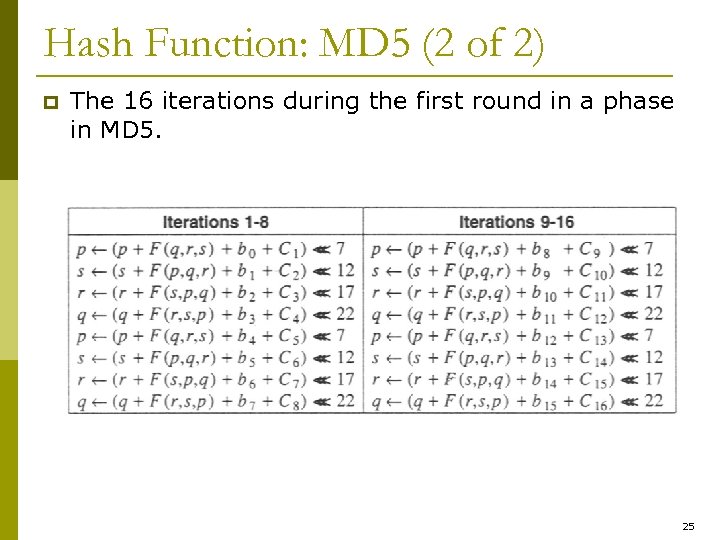 Hash Function: MD5 (2 of 2)

The 16 iterations during the first round in a phase in MD5.

| Iterations 1-8 | Iterations 9-16 |
|---|---|
| $p \leftarrow (p + F(q,r,s) + b_0 + C_1) \lll 7$ | $p \leftarrow (p + F(q,r,s) + b_8 + C_9) \lll 7$ |
| $s \leftarrow (s + F(p,q,r) + b_1 + C_2) \lll 12$ | $s \leftarrow (s + F(p,q,r) + b_9 + C_{10}) \lll 12$ |
| $r \leftarrow (r + F(s,p,q) + b_2 + C_3) \lll 17$ | $r \leftarrow (r + F(s,p,q) + b_{10} + C_{11}) \lll 17$ |
| $q \leftarrow (q + F(r,s,p) + b_3 + C_4) \lll 22$ | $q \leftarrow (q + F(r,s,p) + b_{11} + C_{12}) \lll 22$ |
| $p \leftarrow (p + F(q,r,s) + b_4 + C_5) \lll 7$ | $p \leftarrow (p + F(q,r,s) + b_{12} + C_{13}) \lll 7$ |
| $s \leftarrow (s + F(p,q,r) + b_5 + C_6) \lll 12$ | $s \leftarrow (s + F(p,q,r) + b_{13} + C_{14}) \lll 12$ |
| $r \leftarrow (r + F(s,p,q) + b_6 + C_7) \lll 17$ | $r \leftarrow (r + F(s,p,q) + b_{14} + C_{15}) \lll 17$ |
| $q \leftarrow (q + F(r,s,p) + b_7 + C_8) \lll 22$ | $q \leftarrow (q + F(r,s,p) + b_{15} + C_{16}) \lll 22$ |

25